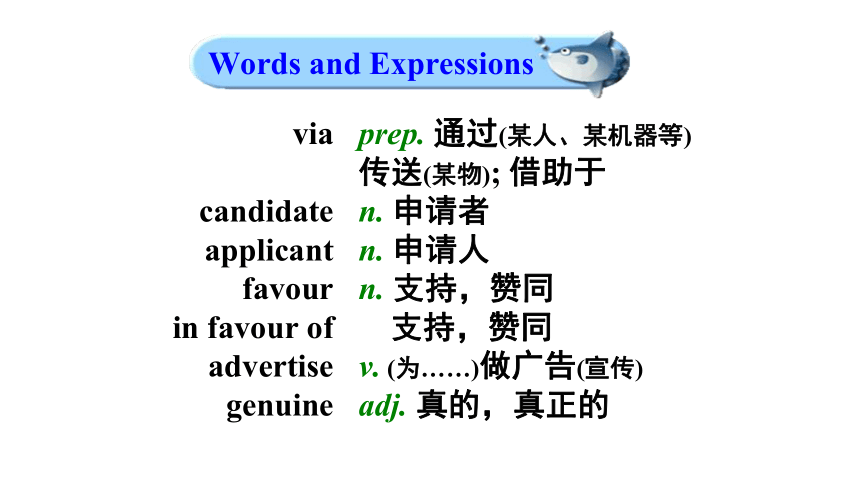 Words and Expressions

via prep. 通过(某人、某机器等)传送(某物); 借助于
candidate n. 申请者
applicant n. 申请人
favour n. 支持，赞同
in favour of 支持，赞同
advertise v. (为……)做广告(宣传)
genuine adj. 真的，真正的